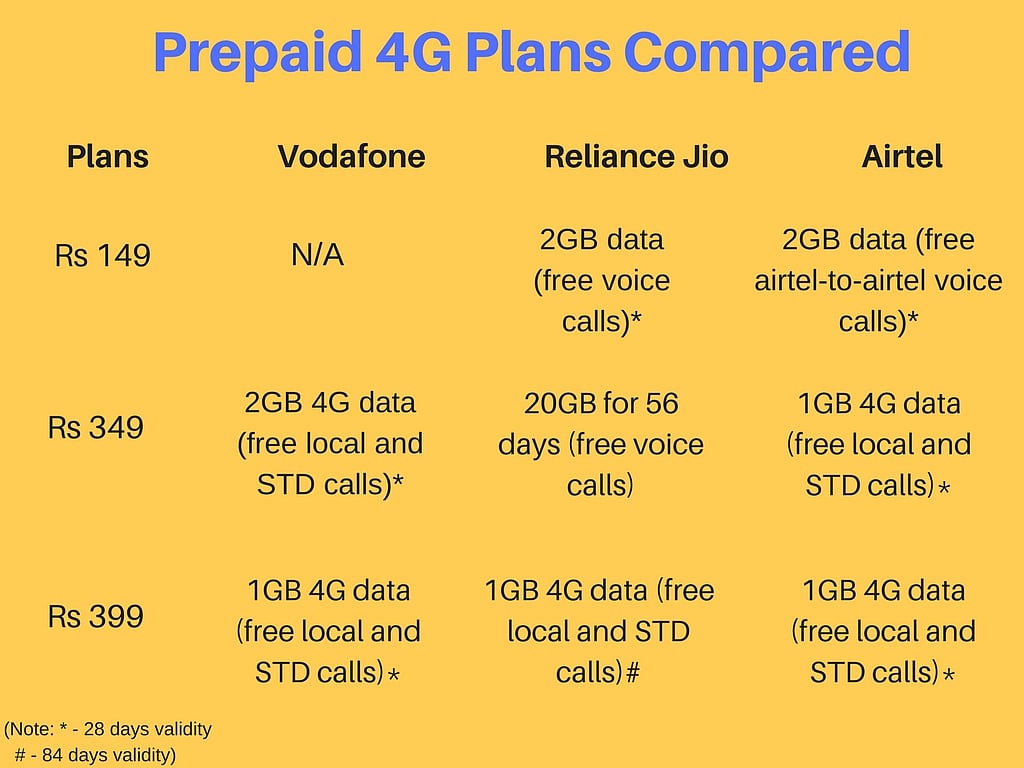 Prepaid 4G Plans Compared

| Plans | Vodafone | Reliance Jio | Airtel |
|---|---|---|---|
| Rs 149 | N/A | 2GB data (free voice calls)* | 2GB data (free airtel-to-airtel voice calls)* |
| Rs 349 | 2GB 4G data (free local and STD calls)* | 20GB for 56 days (free voice calls) | 1GB 4G data (free local and STD calls)* |
| Rs 399 | 1GB 4G data (free local and STD calls)* | 1GB 4G data (free local and STD calls)# | 1GB 4G data (free local and STD calls)* |

(Note: * - 28 days validity
# - 84 days validity)